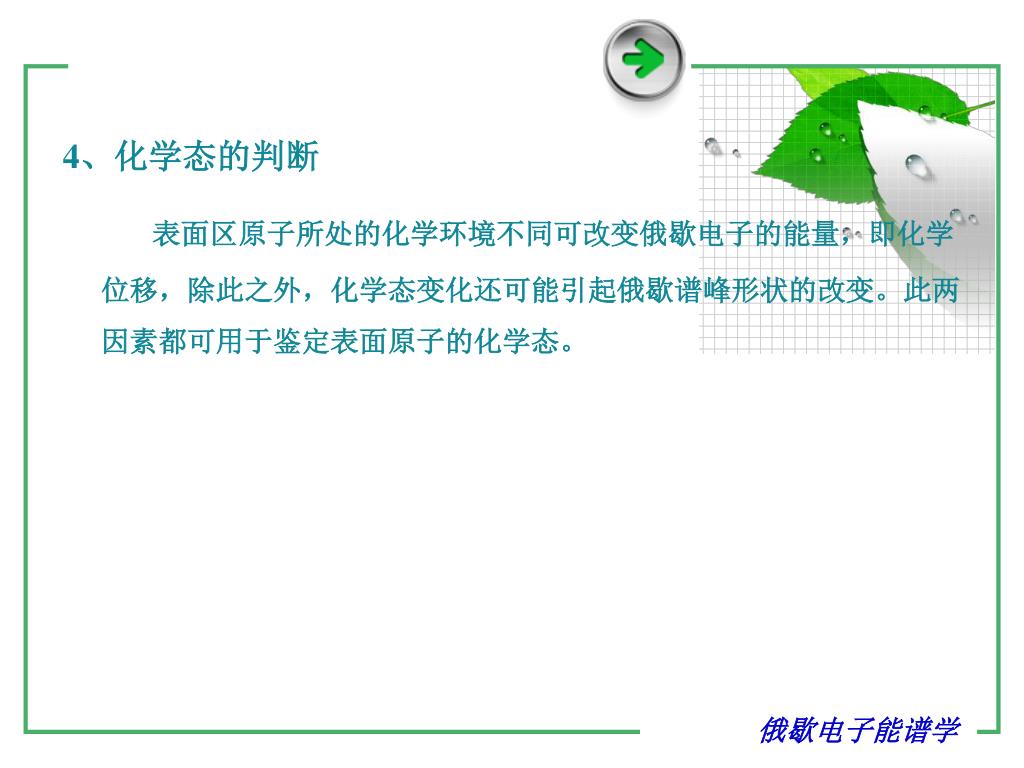 4、化学态的判断

表面区原子所处的化学环境不同可改变俄歇电子的能量，即化学位移，除此之外，化学态变化还可能引起俄歇谱峰形状的改变。此两因素都可用于鉴定表面原子的化学态。

俄歇电子能谱学